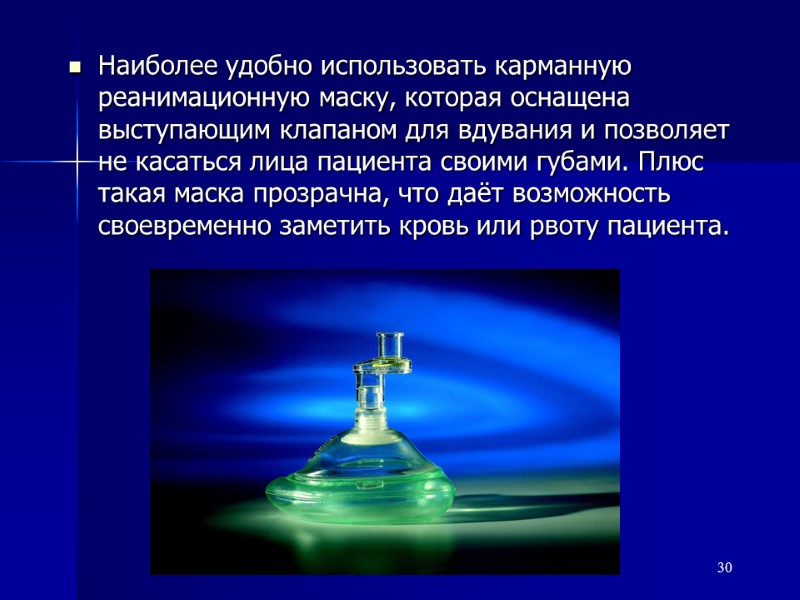 Наиболее удобно использовать карманную реанимационную маску, которая оснащена выступающим клапаном для вдувания и позволяет не касаться лица пациента своими губами. Плюс такая маска прозрачна, что даёт возможность своевременно заметить кровь или рвоту пациента.

30